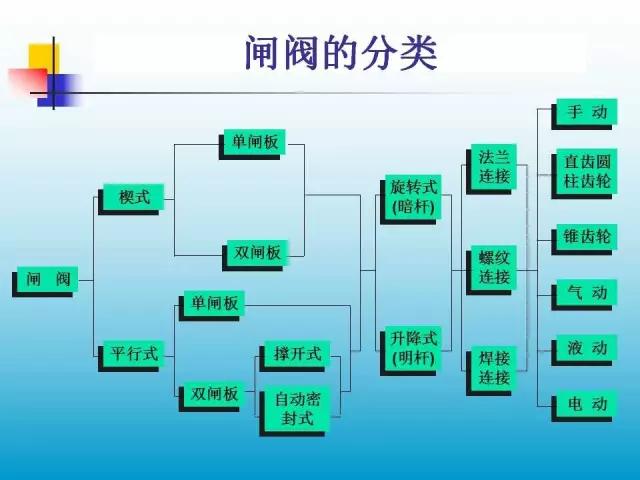 闸阀的分类

闸 阀

楔式

平行式

单闸板

双闸板

单闸板

双闸板

撑开式

自动密封式

旋转式(暗杆)

升降式(明杆)

法兰连接

螺纹连接

焊接连接

手 动

直齿圆柱齿轮

锥齿轮

气 动

液 动

电 动